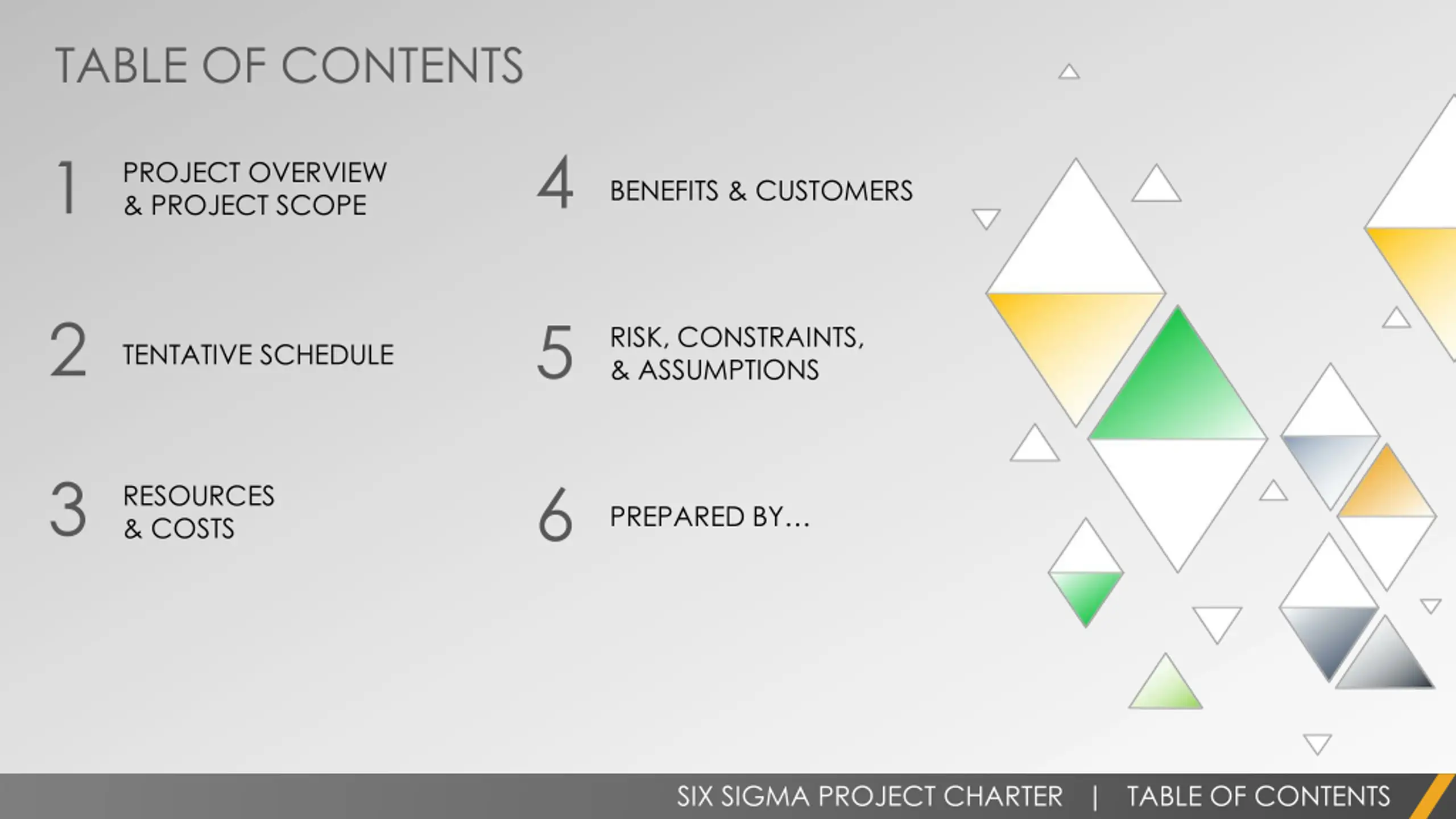 TABLE OF CONTENTS

1 PROJECT OVERVIEW & PROJECT SCOPE

2 TENTATIVE SCHEDULE

3 RESOURCES & COSTS

4 BENEFITS & CUSTOMERS

5 RISK, CONSTRAINTS, & ASSUMPTIONS

6 PREPARED BY…

SIX SIGMA PROJECT CHARTER | TABLE OF CONTENTS